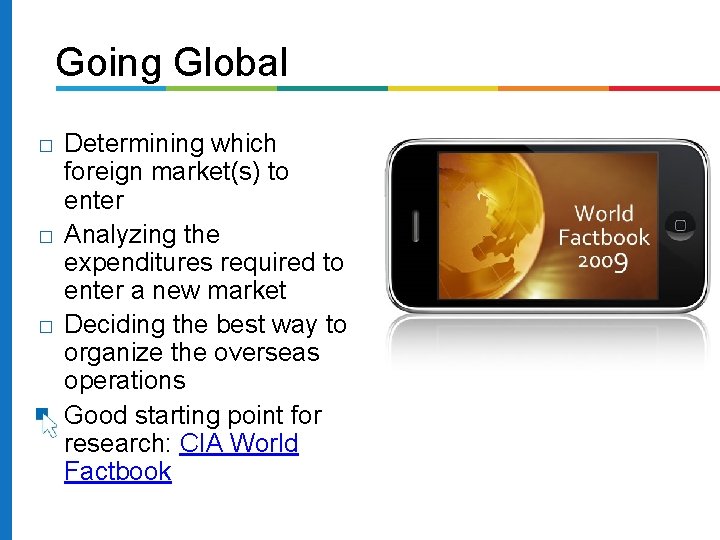 Going Global

□ Determining which foreign market(s) to enter

□ Analyzing the expenditures required to enter a new market

□ Deciding the best way to organize the overseas operations

□ Good starting point for research: CIA World Factbook

World Factbook 2009